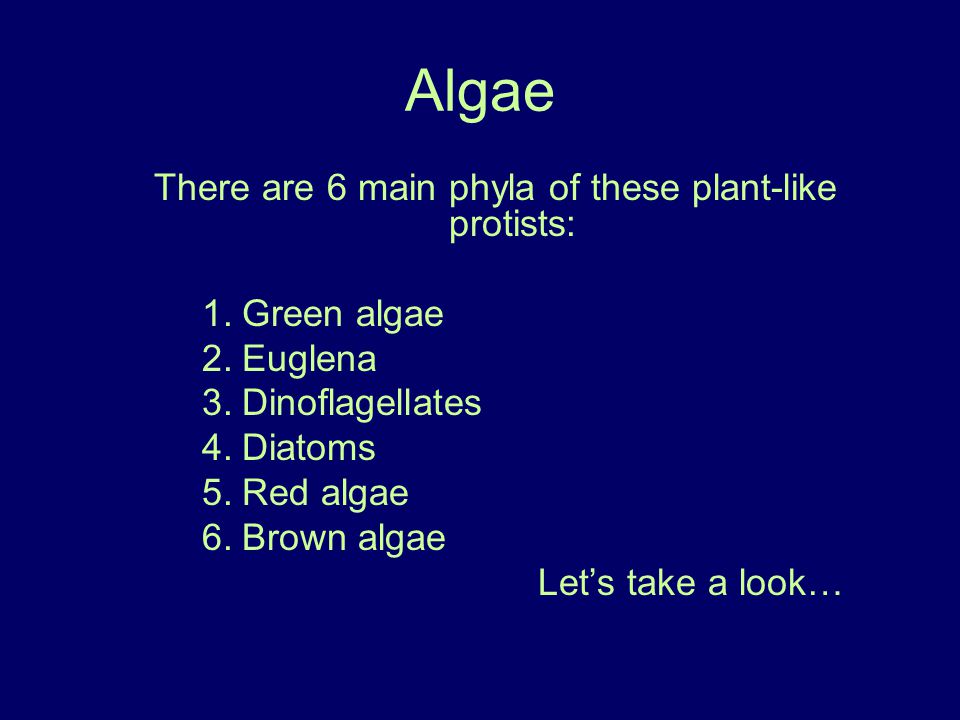 Algae

There are 6 main phyla of these plant-like protists:

1. Green algae
2. Euglena
3. Dinoflagellates
4. Diatoms
5. Red algae
6. Brown algae

Let’s take a look…